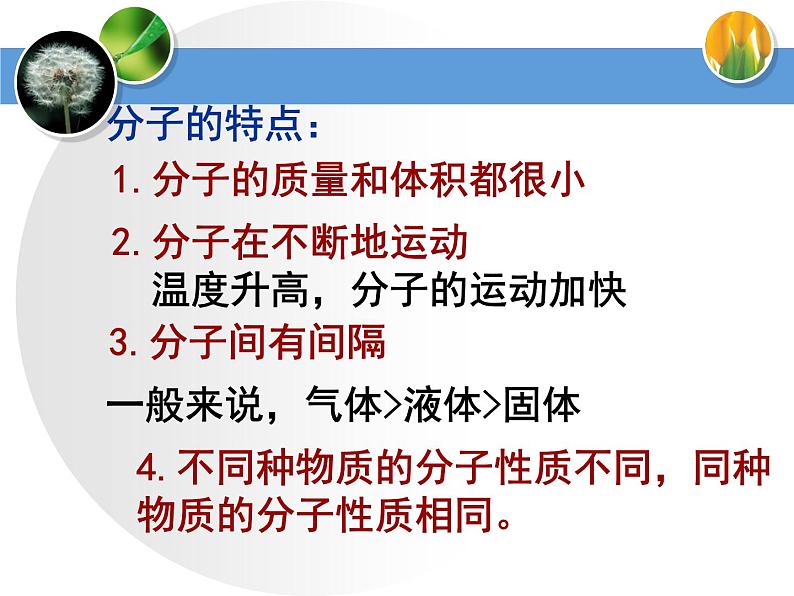 分子的特点：

1. 分子的质量和体积都很小

2. 分子在不断地运动
温度升高，分子的运动加快

3. 分子间有间隔

一般来说，气体>液体>固体

4. 不同种物质的分子性质不同，同种物质的分子性质相同。